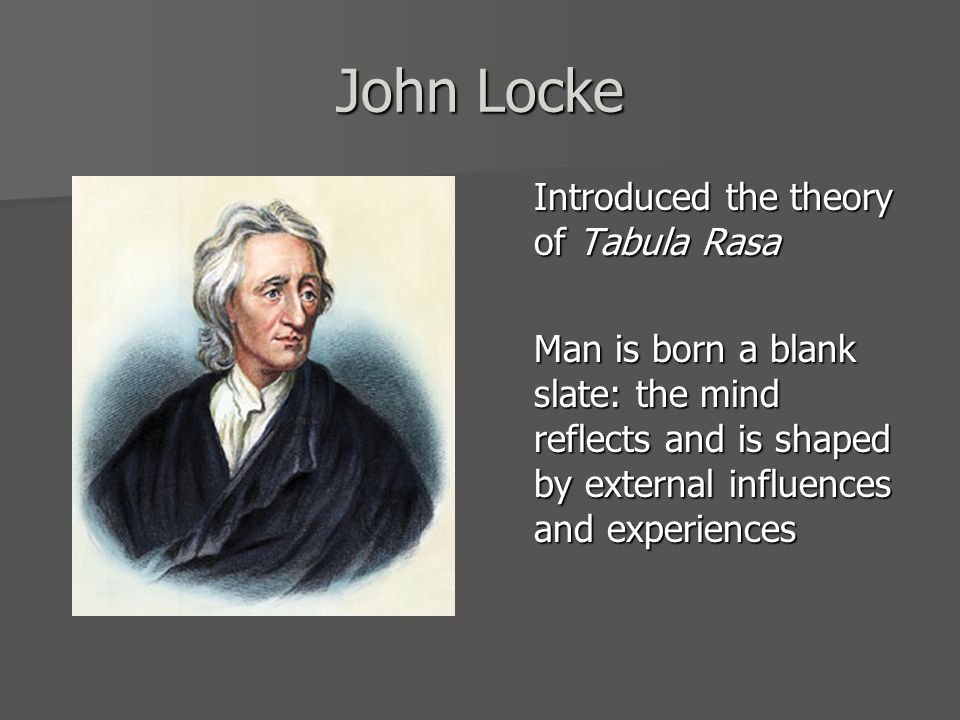 John Locke

Introduced the theory of Tabula Rasa

Man is born a blank slate: the mind reflects and is shaped by external influences and experiences